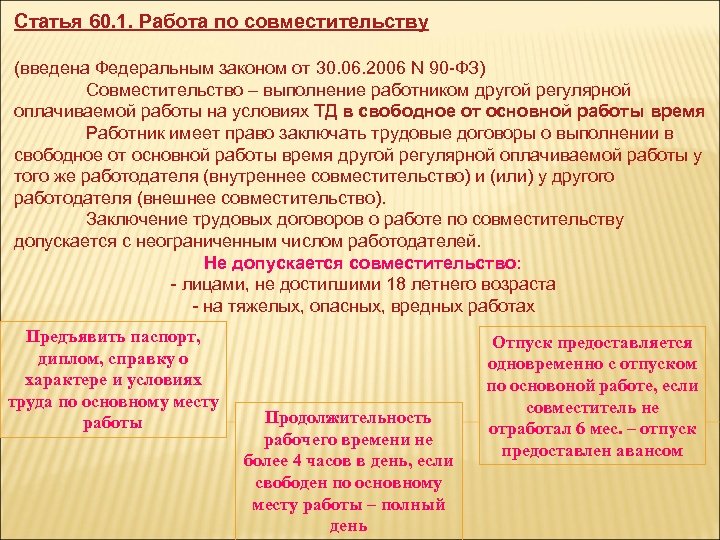 Статья 60.1. Работа по совместительству

(введена Федеральным законом от 30.06.2006 N 90-ФЗ)

Совместительство – выполнение работником другой регулярной оплачиваемой работы на условиях ТД в свободное от основной работы время

Работник имеет право заключать трудовые договоры о выполнении в свободное от основной работы время другой регулярной оплачиваемой работы у того же работодателя (внутреннее совместительство) и (или) у другого работодателя (внешнее совместительство).

Заключение трудовых договоров о работе по совместительству допускается с неограниченным числом работодателей.

Не допускается совместительство:
- лицами, не достигшими 18 летнего возраста
- на тяжелых, опасных, вредных работах

Предъявить паспорт, диплом, справку о характере и условиях труда по основному месту работы

Продолжительность рабочего времени не более 4 часов в день, если свободен по основному месту работы – полный день

Отпуск предоставляется одновременно с отпуском по основоной работе, если совместитель не отработал 6 мес. – отпуск предоставлен авансом